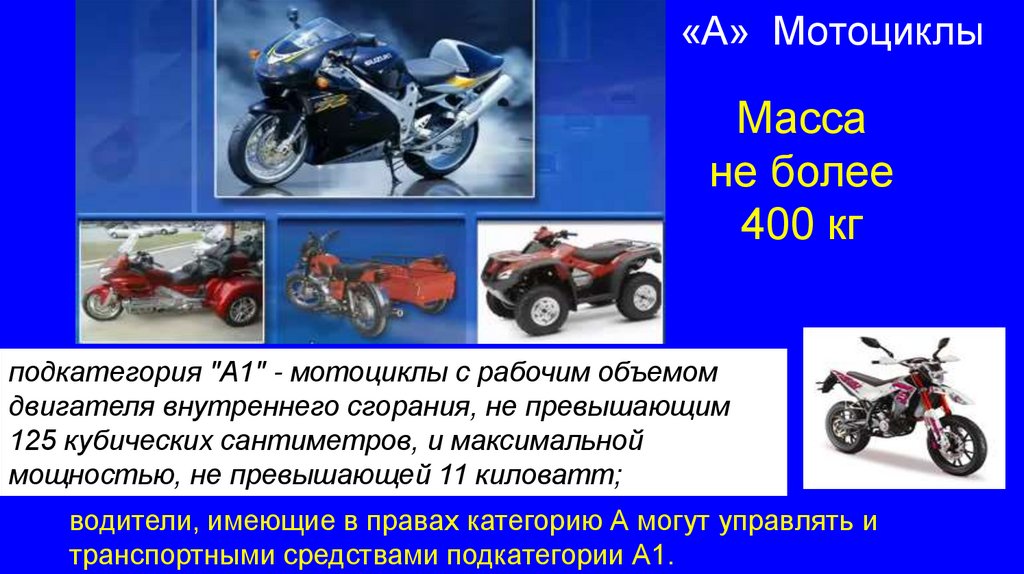 «А» Мотоциклы

Масса
не более
400 кг

SUZUKI

подкатегория "А1" - мотоциклы с рабочим объемом двигателя внутреннего сгорания, не превышающим 125 кубических сантиметров, и максимальной мощностью, не превышающей 11 киловатт;

водители, имеющие в правах категорию А могут управлять и транспортными средствами подкатегории А1.